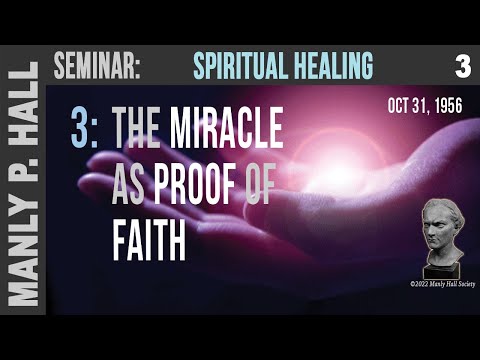 MANLY P. HALL

SEMINAR: SPIRITUAL HEALING 3

OCT 31, 1956

3: THE MIRACLE AS PROOF OF FAITH

©2022 Manly Hall Society